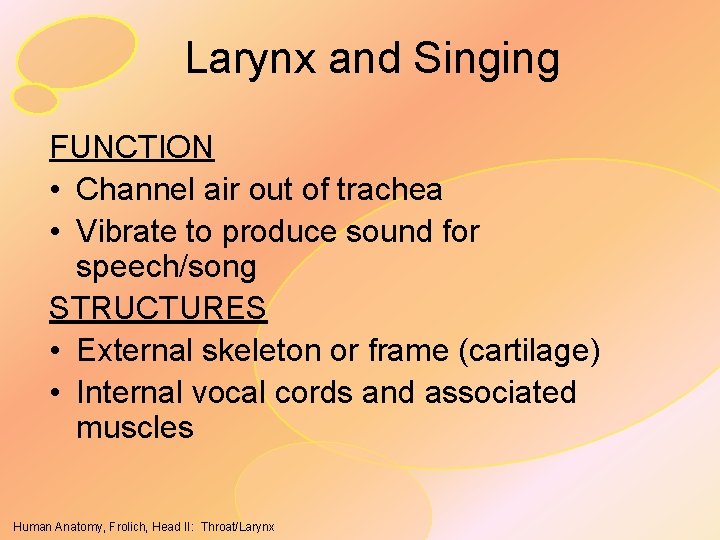 Larynx and Singing

FUNCTION
• Channel air out of trachea
• Vibrate to produce sound for speech/song

STRUCTURES
• External skeleton or frame (cartilage)
• Internal vocal cords and associated muscles

Human Anatomy, Frolich, Head II: Throat/Larynx